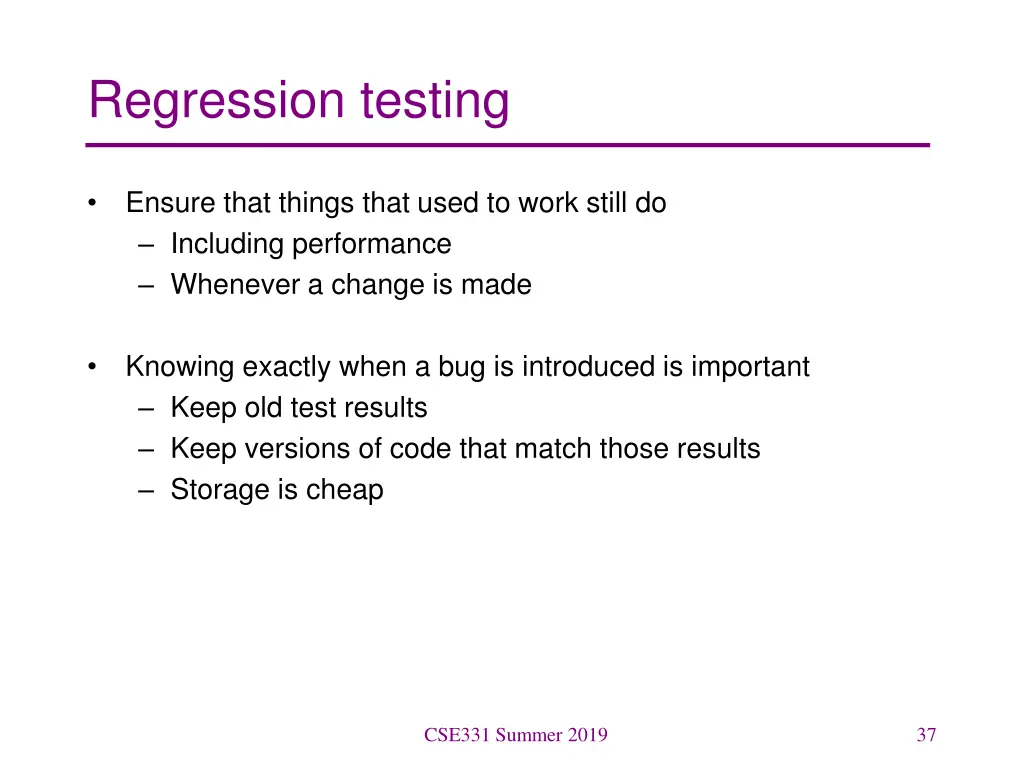 Regression testing

• Ensure that things that used to work still do
– Including performance
– Whenever a change is made

• Knowing exactly when a bug is introduced is important
– Keep old test results
– Keep versions of code that match those results
– Storage is cheap

CSE331 Summer 2019

37